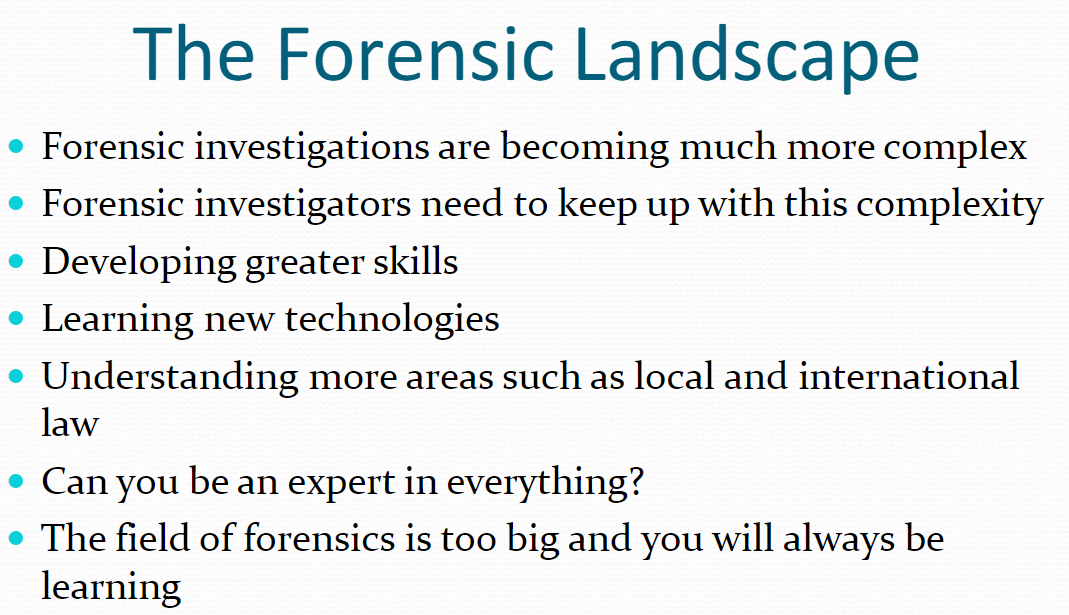 The Forensic Landscape

- Forensic investigations are becoming much more complex
- Forensic investigators need to keep up with this complexity
- Developing greater skills
- Learning new technologies
- Understanding more areas such as local and international law
- Can you be an expert in everything?
- The field of forensics is too big and you will always be learning